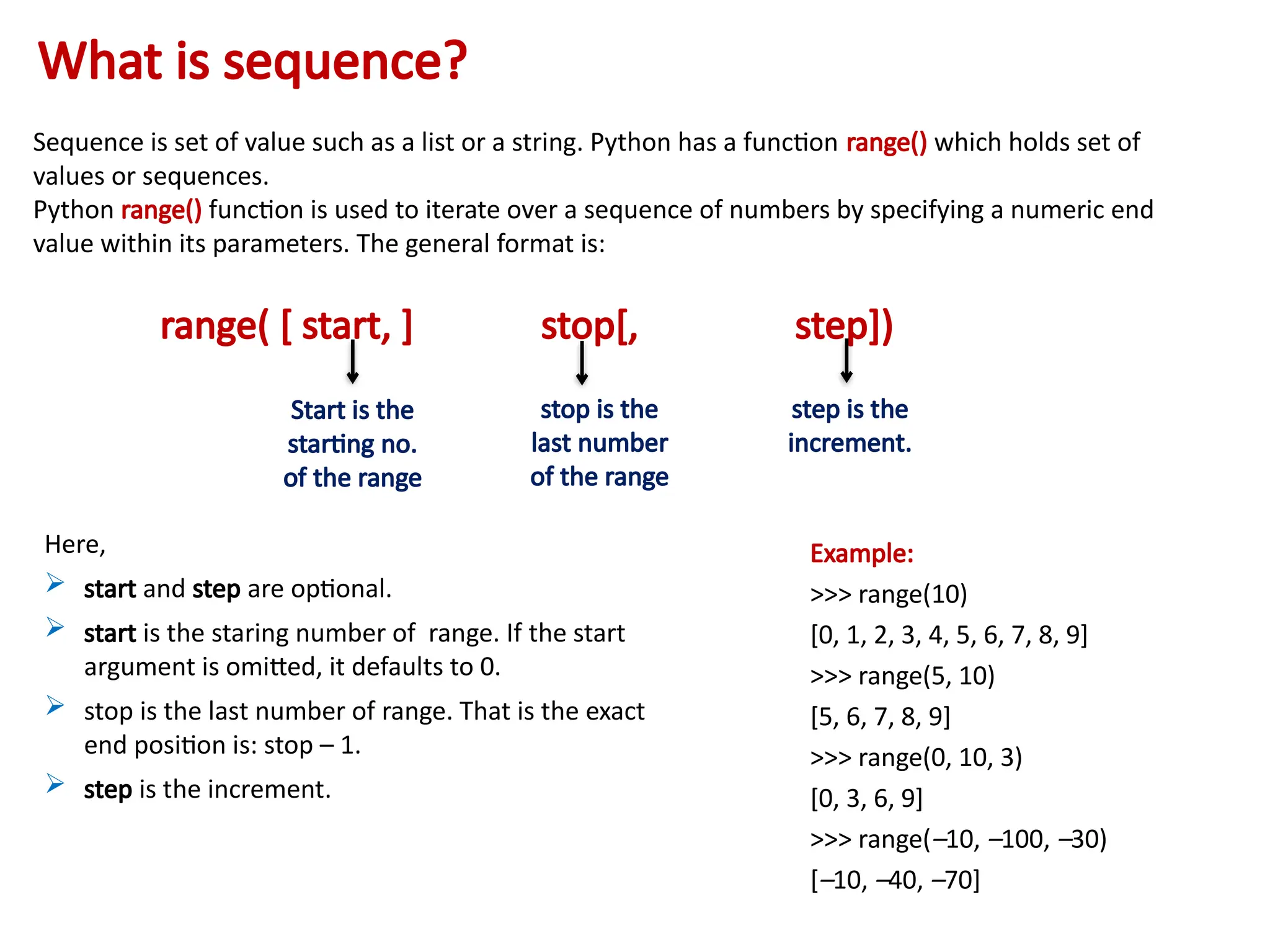 What is sequence?

Sequence is set of value such as a list or a string. Python has a function range() which holds set of values or sequences.
Python range() function is used to iterate over a sequence of numbers by specifying a numeric end value within its parameters. The general format is:

range( [ start, ] stop[, step])

Start is the starting no. of the range

stop is the last number of the range

step is the increment.

Here,

start and step are optional.

start is the staring number of range. If the start argument is omitted, it defaults to 0.

stop is the last number of range. That is the exact end position is: stop – 1.

step is the increment.

Example:
>>> range(10)
[0, 1, 2, 3, 4, 5, 6, 7, 8, 9]
>>> range(5, 10)
[5, 6, 7, 8, 9]
>>> range(0, 10, 3)
[0, 3, 6, 9]
>>> range(–10, –100, –30)
[–10, –40, –70]